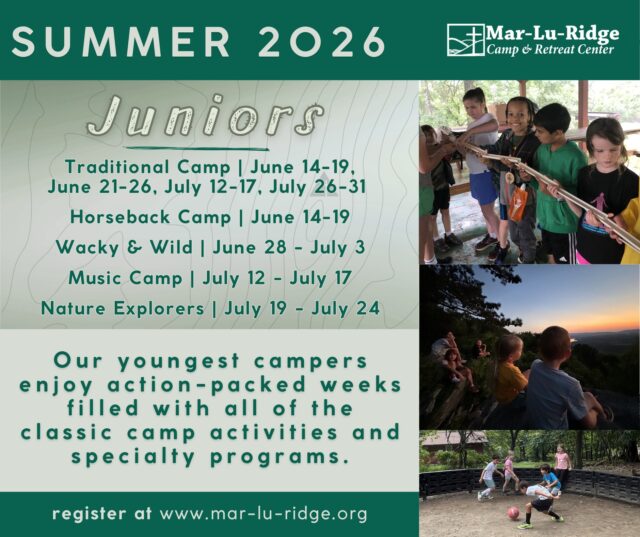 SUMMER 2026

Mar-Lu-Ridge
Camp & Retreat Center

Juniors

Traditional Camp | June 14-19, June 21-26, July 12-17, July 26-31

Horseback Camp | June 14-19

Wacky & Wild | June 28 - July 3

Music Camp | July 12 - July 17

Nature Explorers | July 19 - July 24

Our youngest campers enjoy action-packed weeks filled with all of the classic camp activities and specialty programs.

register at www.mar-lu-ridge.org